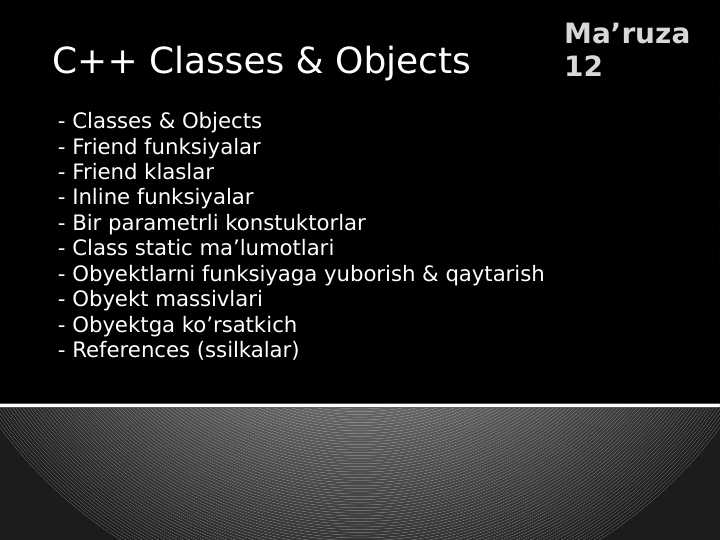 C++ Classes & Objects

Ma’ruza 12

- Classes & Objects
- Friend funksiyalar
- Friend klaslar
- Inline funksiyalar
- Bir parametrli konstuktorlar
- Class static ma’lumotlari
- Obyektlarni funksiyaga yuborish & qaytarish
- Obyekt massivlari
- Obyektga ko’rsatkich
- References (ssilkalar)